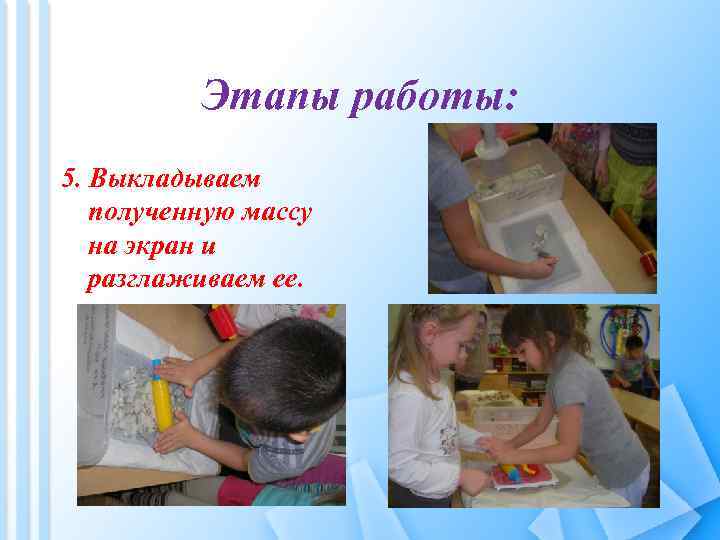 Этапы работы:

5. Выкладываем полученную массу на экран и разглаживаем ее.